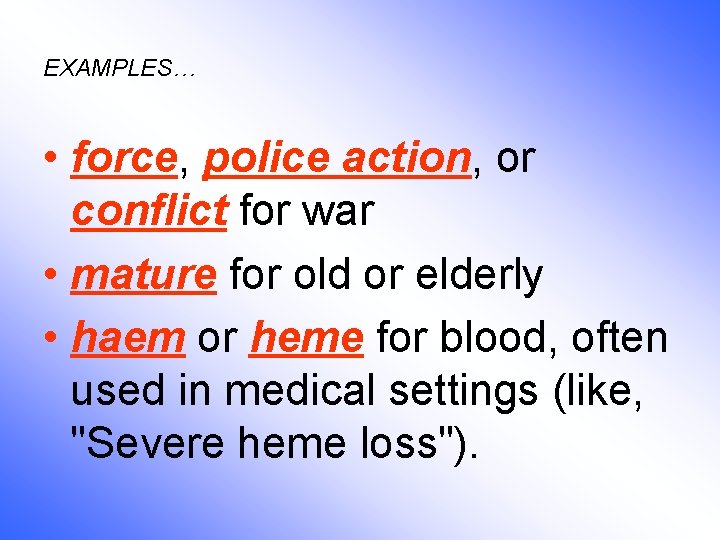 EXAMPLES…

• force, police action, or conflict for war
• mature for old or elderly
• haem or heme for blood, often used in medical settings (like, "Severe heme loss").